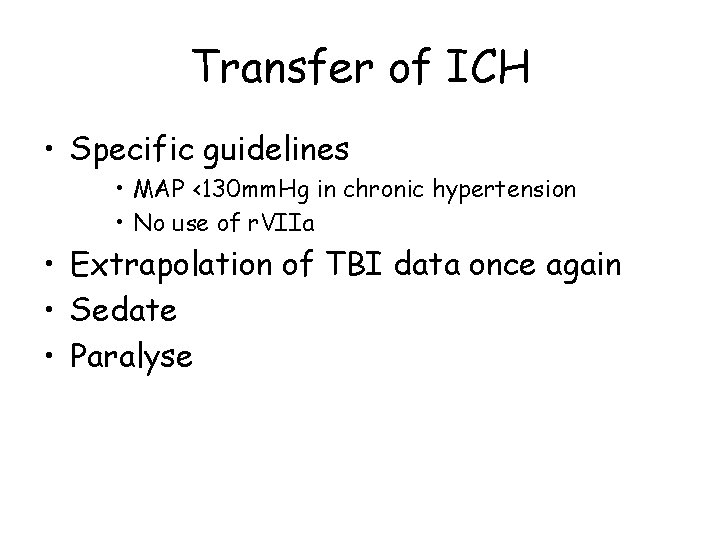 Transfer of ICH

• Specific guidelines
  • MAP <130mmHg in chronic hypertension
  • No use of rVIIa
• Extrapolation of TBI data once again
• Sedate
• Paralyse